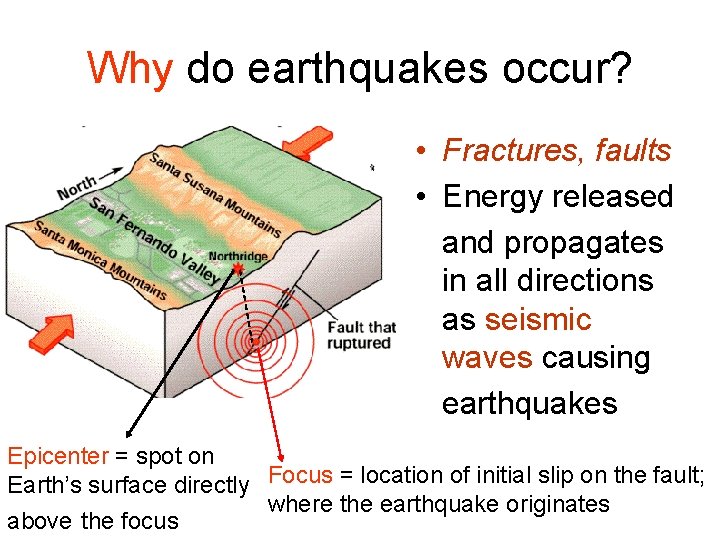 Why do earthquakes occur?

North
Santa Susana Mountains
San Fernando Valley
Santa Monica Mountains
Northridge
Fault that ruptured

• Fractures, faults
• Energy released and propagates in all directions as seismic waves causing earthquakes

Epicenter = spot on Earth's surface directly above the focus

Focus = location of initial slip on the fault; where the earthquake originates